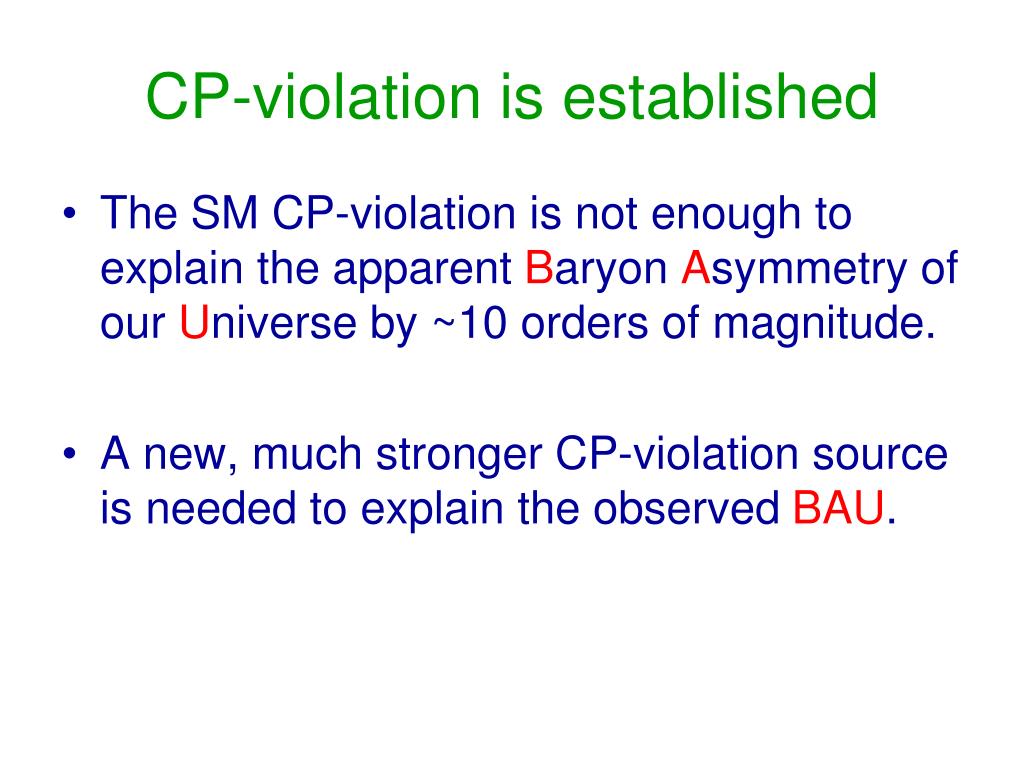 CP-violation is established

• The SM CP-violation is not enough to explain the apparent Baryon Asymmetry of our Universe by ~10 orders of magnitude.

• A new, much stronger CP-violation source is needed to explain the observed BAU.